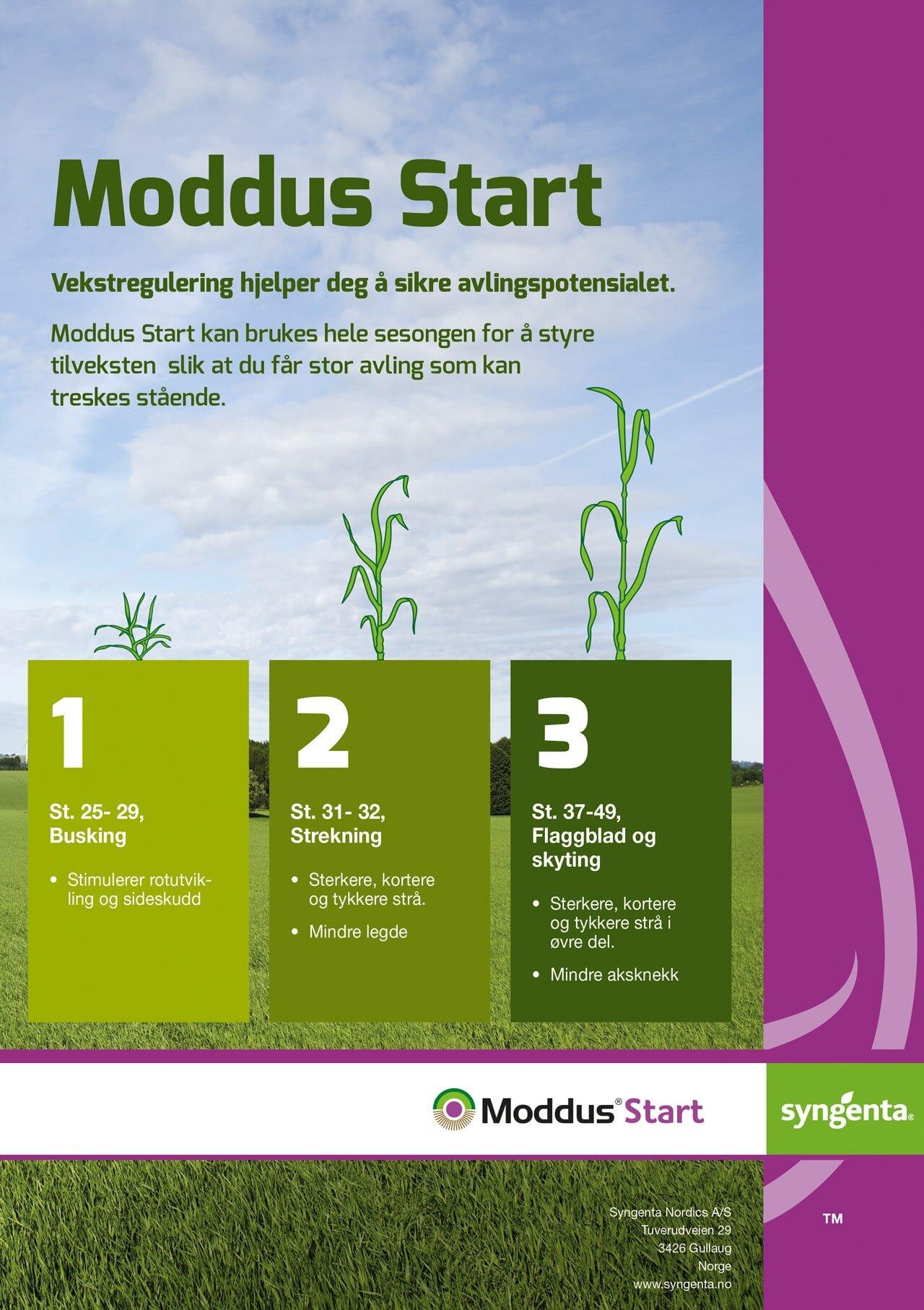 Moddus Start

Vekstregulering hjelper deg å sikre avlingspotensialet.

Moddus Start kan brukes hele sesongen for å styre tilveksten slik at du får stor avling som kan treskes stående.

1

St. 25- 29, Busking

• Stimulerer rotutvikling og sideskudd

2

St. 31- 32, Strekning

• Sterkere, kortere og tykkere strå.

• Mindre legde

3

St. 37-49, Flaggblad og skyting

• Sterkere, kortere og tykkere strå i øvre del.

• Mindre aksknekk

Moddus® Start

syngenta®

Syngenta Nordics A/S
Tuverudveien 29
3426 Gullaug
Norge
www.syngenta.no

TM